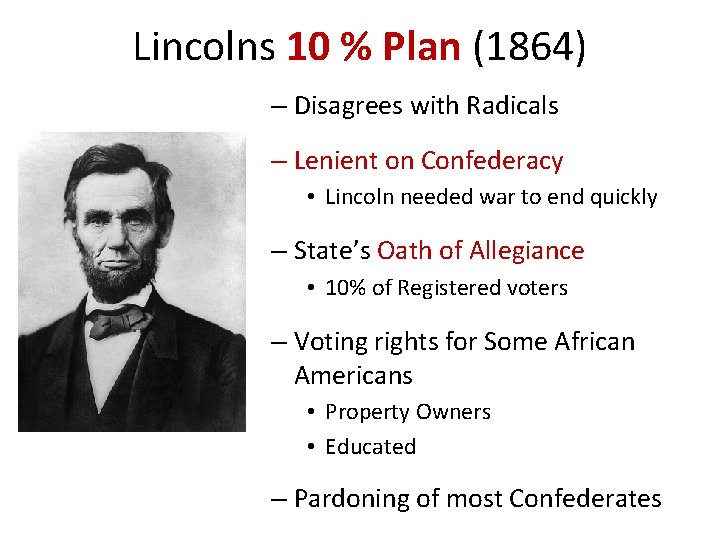 Lincolns 10 % Plan (1864)

– Disagrees with Radicals

– Lenient on Confederacy

• Lincoln needed war to end quickly

– State's Oath of Allegiance

• 10% of Registered voters

– Voting rights for Some African Americans

• Property Owners

• Educated

– Pardoning of most Confederates